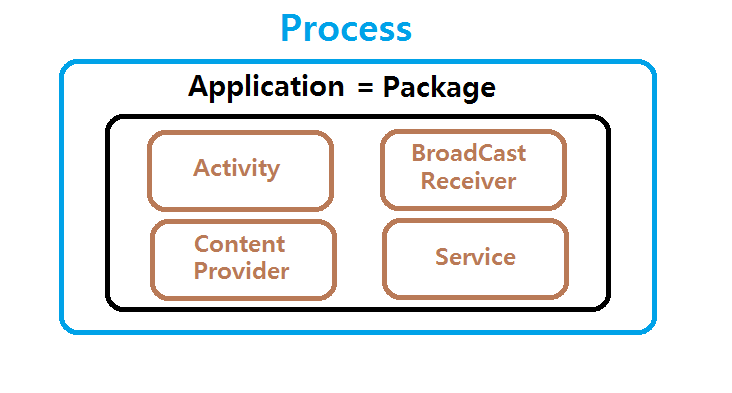 Process

Application = Package

Activity

BroadCast Receiver

Content Provider

Service